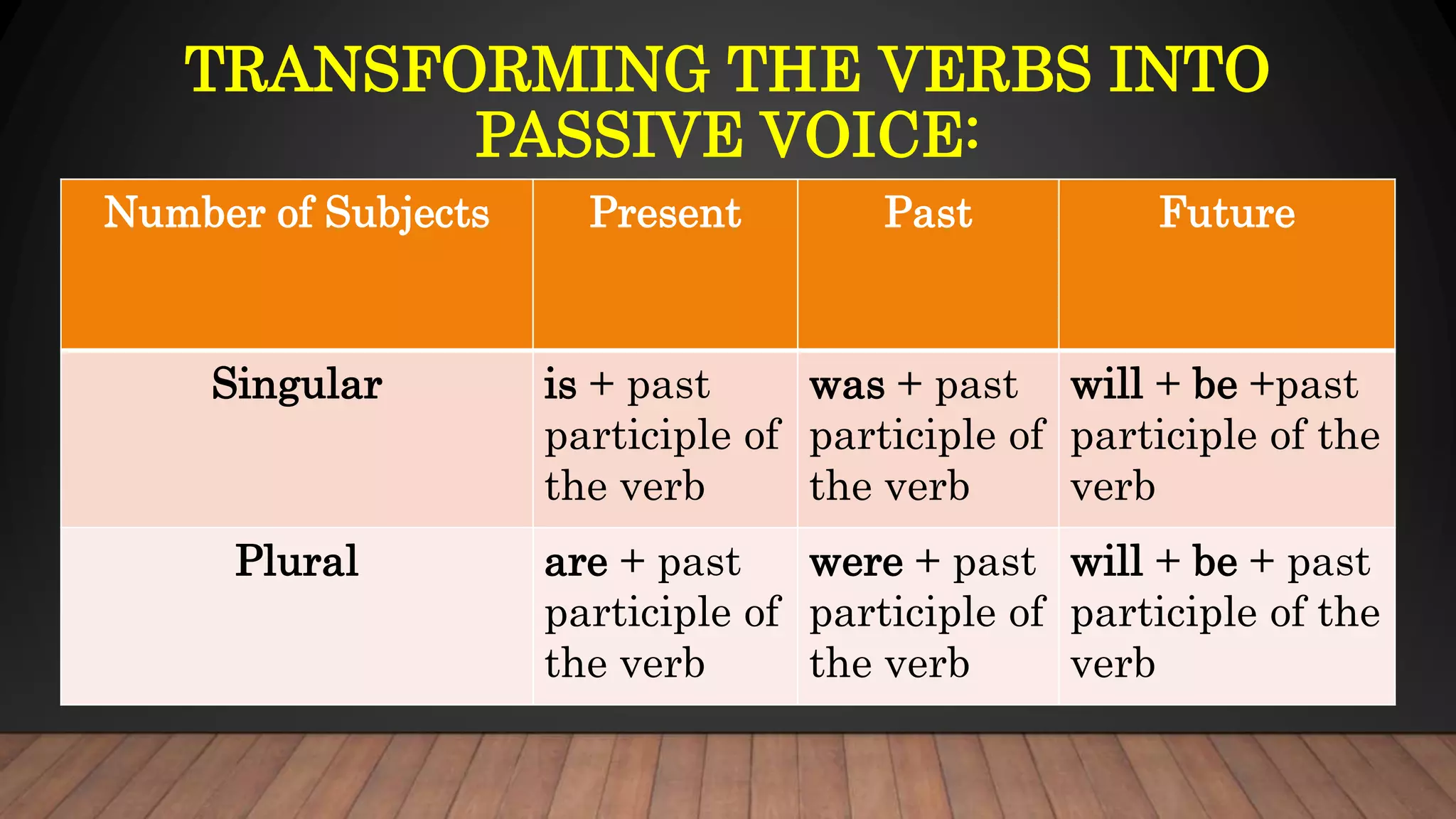 TRANSFORMING THE VERBS INTO PASSIVE VOICE:

| Number of Subjects | Present | Past | Future |
|---|---|---|---|
| Singular | is + past participle of the verb | was + past participle of the verb | will + be +past participle of the verb |
| Plural | are + past participle of the verb | were + past participle of the verb | will + be + past participle of the verb |